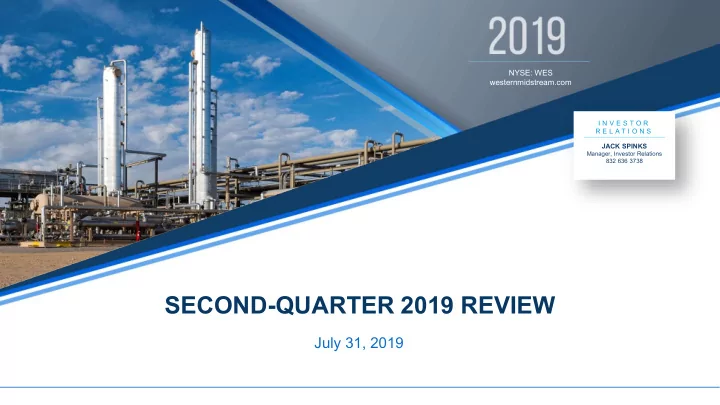 2019

NYSE: WES
westernmidstream.com

INVESTOR RELATIONS

JACK SPINKS
Manager, Investor Relations
832 636 3738

SECOND-QUARTER 2019 REVIEW

July 31, 2019